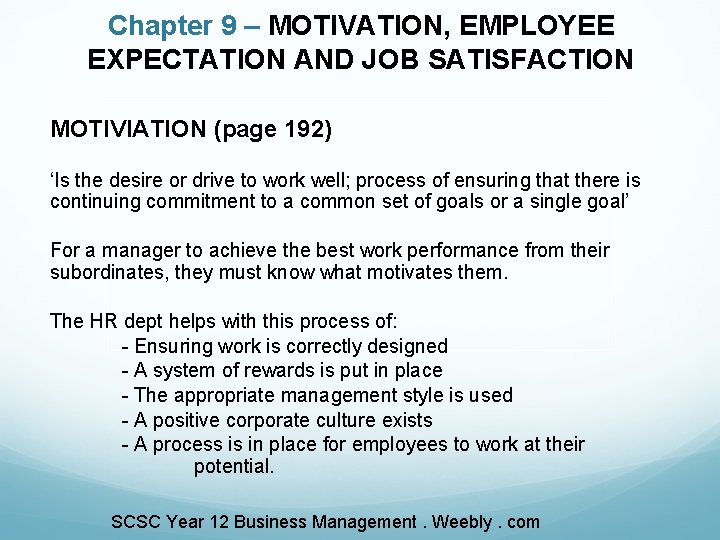 Chapter 9 – MOTIVATION, EMPLOYEE EXPECTATION AND JOB SATISFACTION

MOTIVIATION (page 192)

'Is the desire or drive to work well; process of ensuring that there is continuing commitment to a common set of goals or a single goal'

For a manager to achieve the best work performance from their subordinates, they must know what motivates them.

The HR dept helps with this process of:
- Ensuring work is correctly designed
- A system of rewards is put in place
- The appropriate management style is used
- A positive corporate culture exists
- A process is in place for employees to work at their potential.

SCSC Year 12 Business Management . Weebly . com